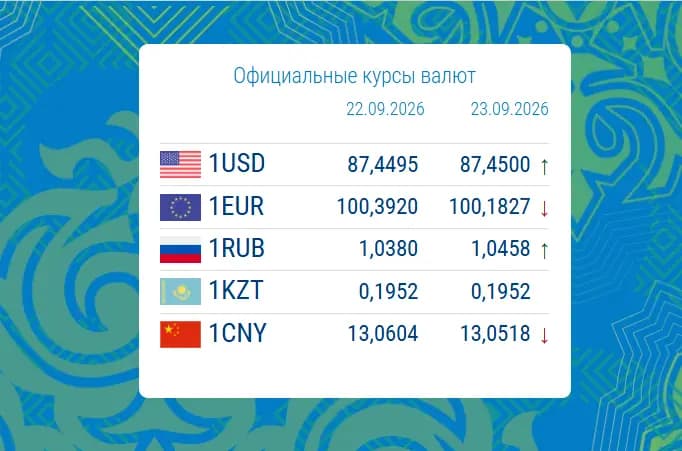 Официальные курсы валют

|  | 22.09.2026 | 23.09.2026 |
|---|---|---|
| 1USD | 87,4495 | 87,4500 ↑ |
| 1EUR | 100,3920 | 100,1827 ↓ |
| 1RUB | 1,0380 | 1,0458 ↑ |
| 1KZT | 0,1952 | 0,1952 |
| 1CNY | 13,0604 | 13,0518 ↓ |